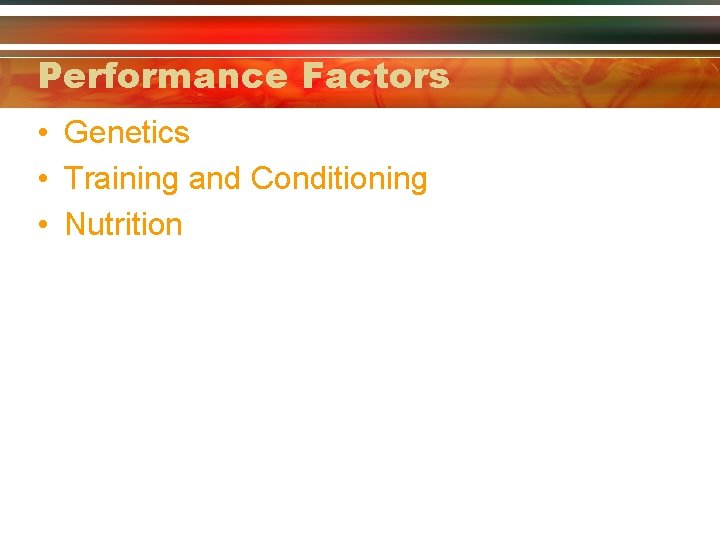 Performance Factors

• Genetics
• Training and Conditioning
• Nutrition